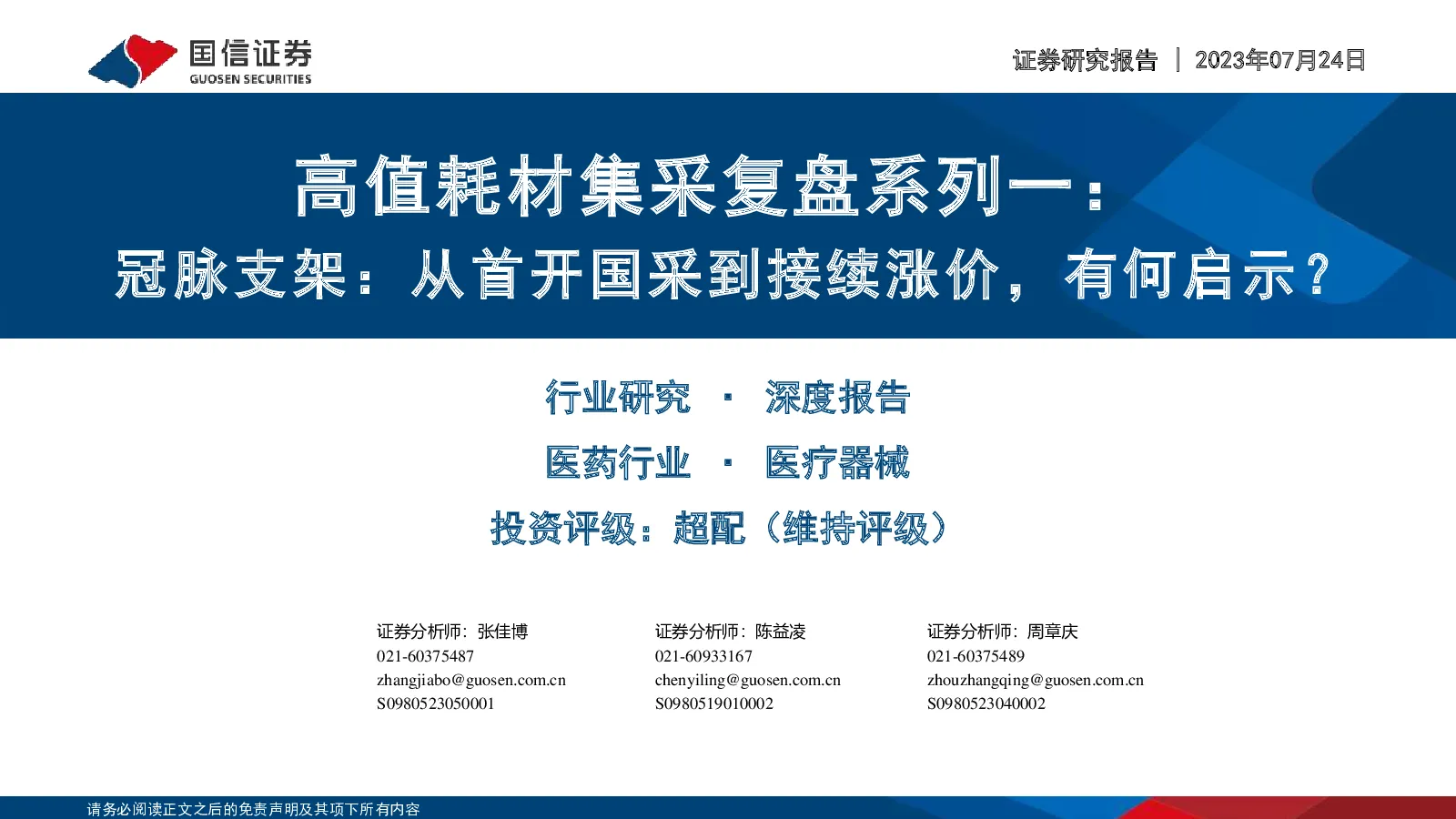 国信证券
GUOSEN SECURITIES

证券研究报告 | 2023年07月24日

高值耗材集采复盘系列一：
冠脉支架：从首开国采到接续涨价，有何启示？

行业研究 · 深度报告
医药行业 · 医疗器械
投资评级：超配（维持评级）

证券分析师：张佳博
021-60375487
zhangjiabo@guosen.com.cn
S0980523050001

证券分析师：陈益凌
021-60933167
chenyiling@guosen.com.cn
S0980519010002

证券分析师：周章庆
021-60375489
zhouzhangqing@guosen.com.cn
S0980523040002

请务必阅读正文之后的免责声明及其项下所有内容